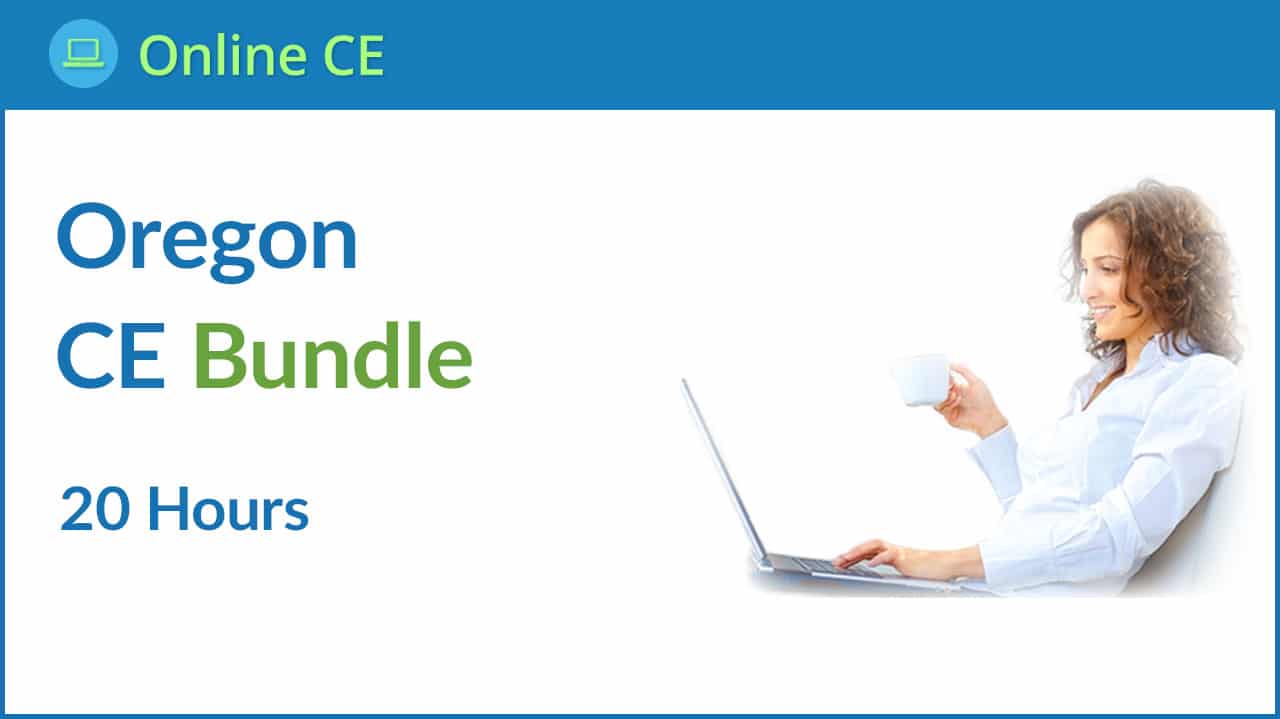 Online CE

Oregon
CE Bundle

20 Hours